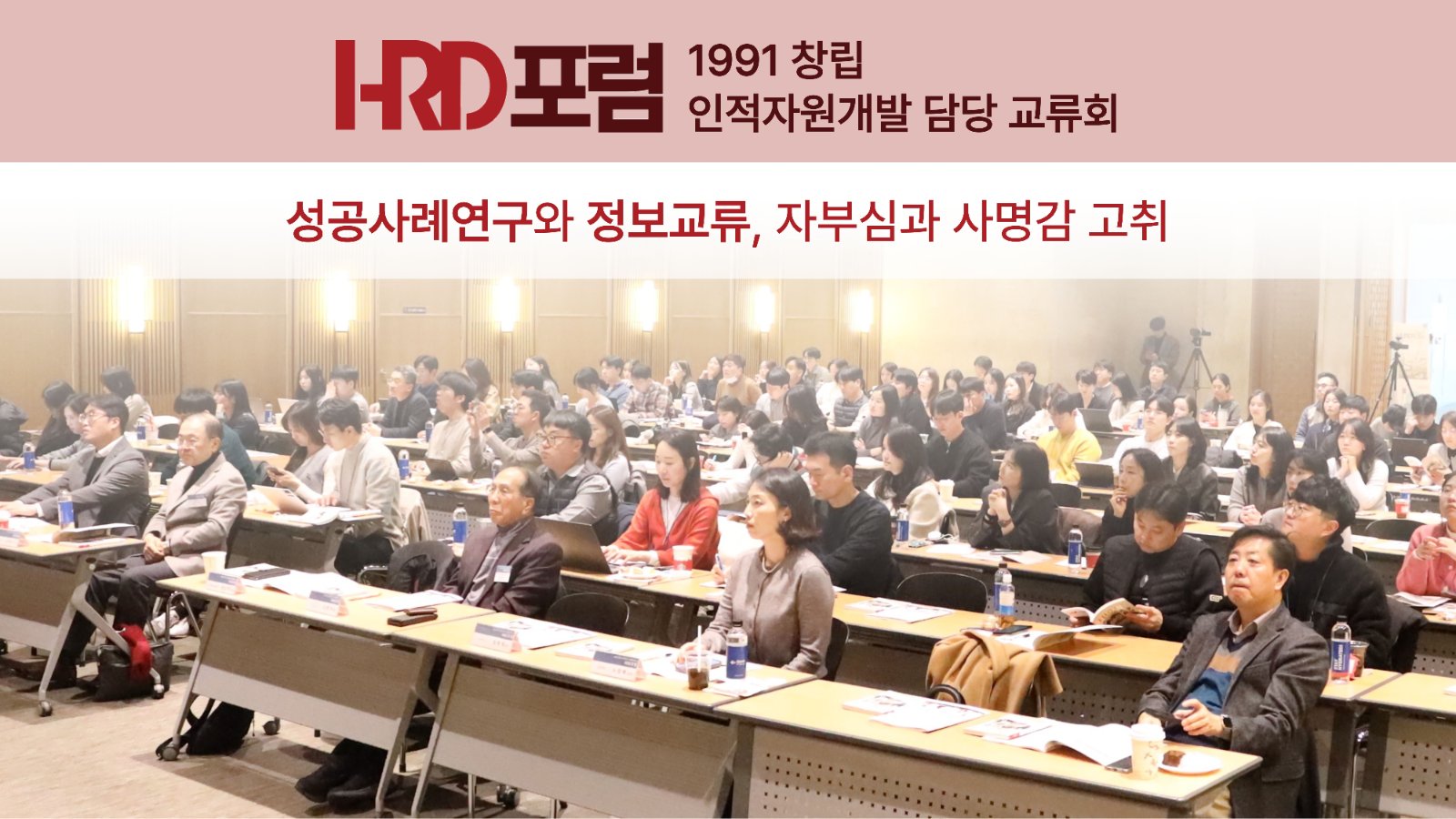 HRD포럼 1991 창립
인적자원개발 담당 교류회

성공사례연구와 정보교류, 자부심과 사명감 고취